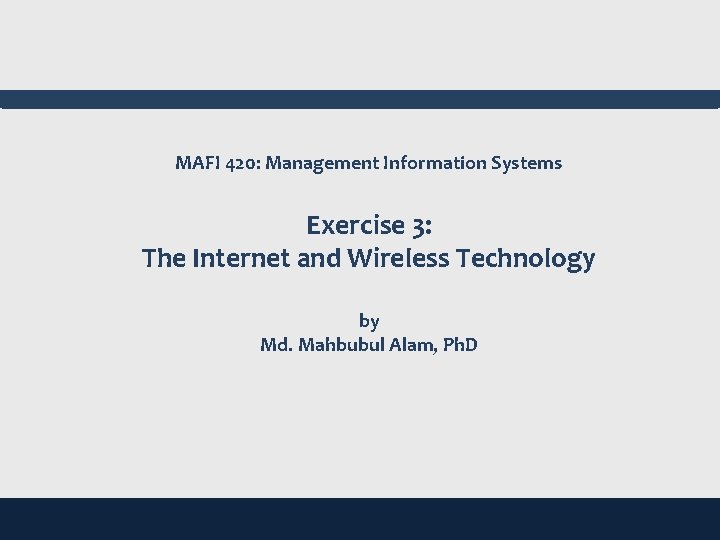 MAFI 420: Management Information Systems

Exercise 3:
The Internet and Wireless Technology

by
Md. Mahbubul Alam, PhD